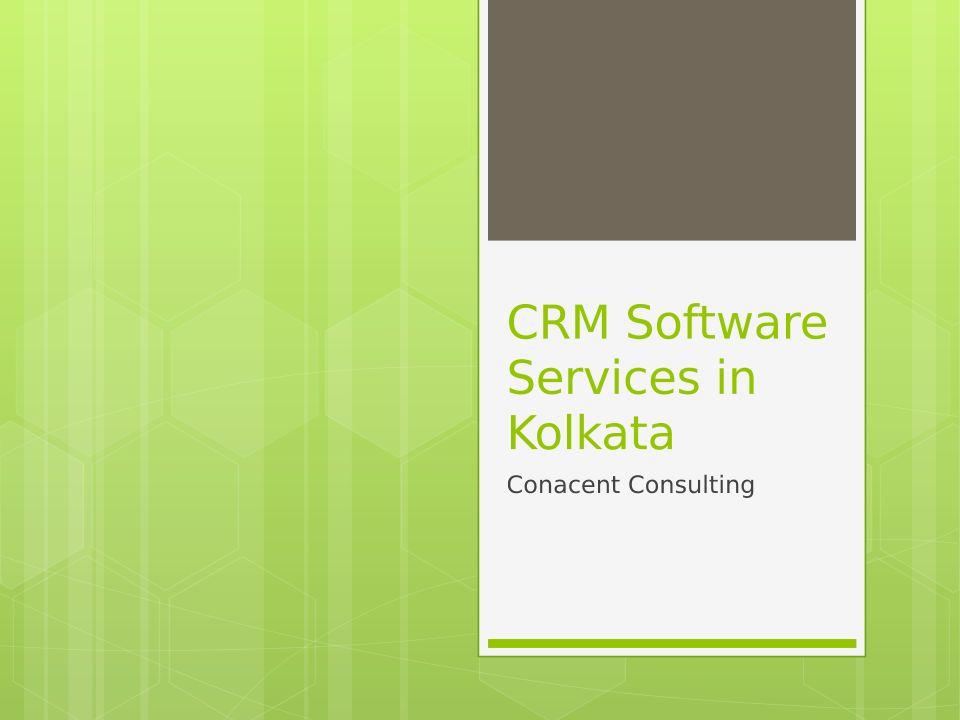 CRM Software Services in Kolkata

Conacent Consulting